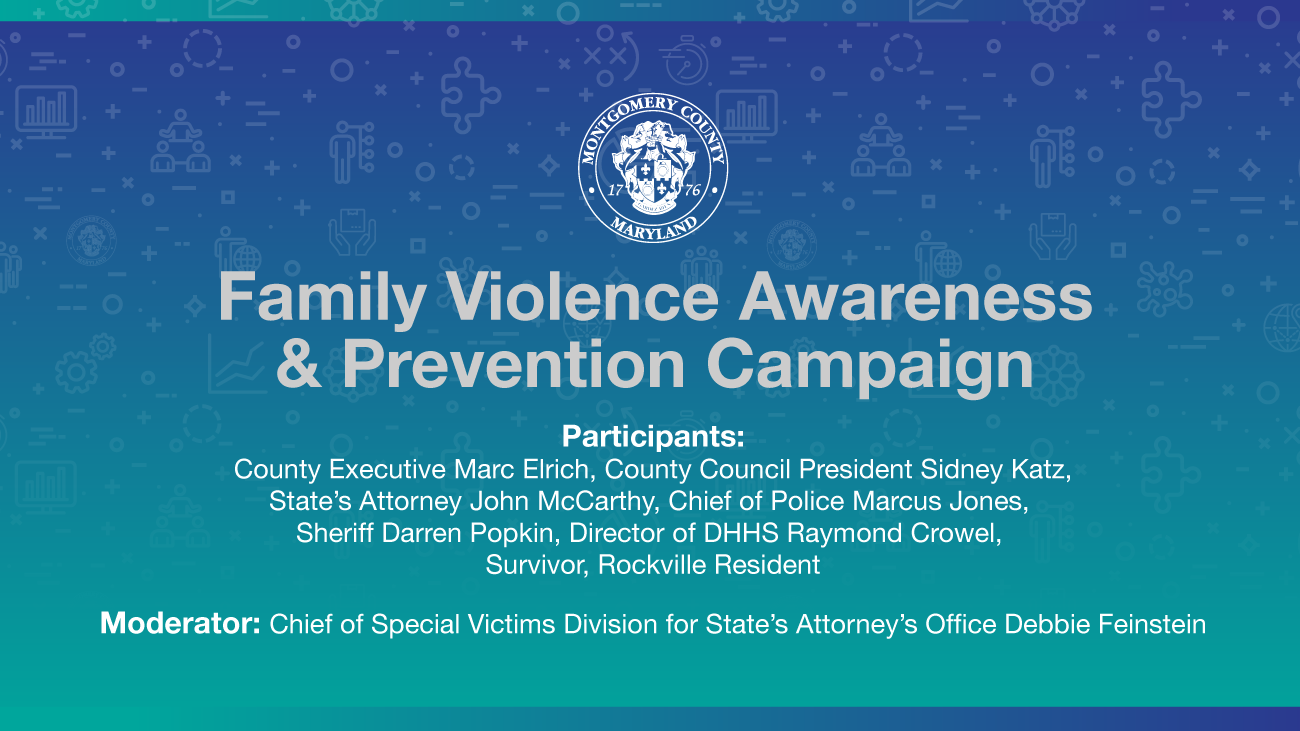 MONTGOMERY COUNTY
17 76
MARYLAND

Family Violence Awareness & Prevention Campaign

Participants:
County Executive Marc Elrich, County Council President Sidney Katz, State's Attorney John McCarthy, Chief of Police Marcus Jones, Sheriff Darren Popkin, Director of DHHS Raymond Crowel, Survivor, Rockville Resident

Moderator: Chief of Special Victims Division for State's Attorney's Office Debbie Feinstein